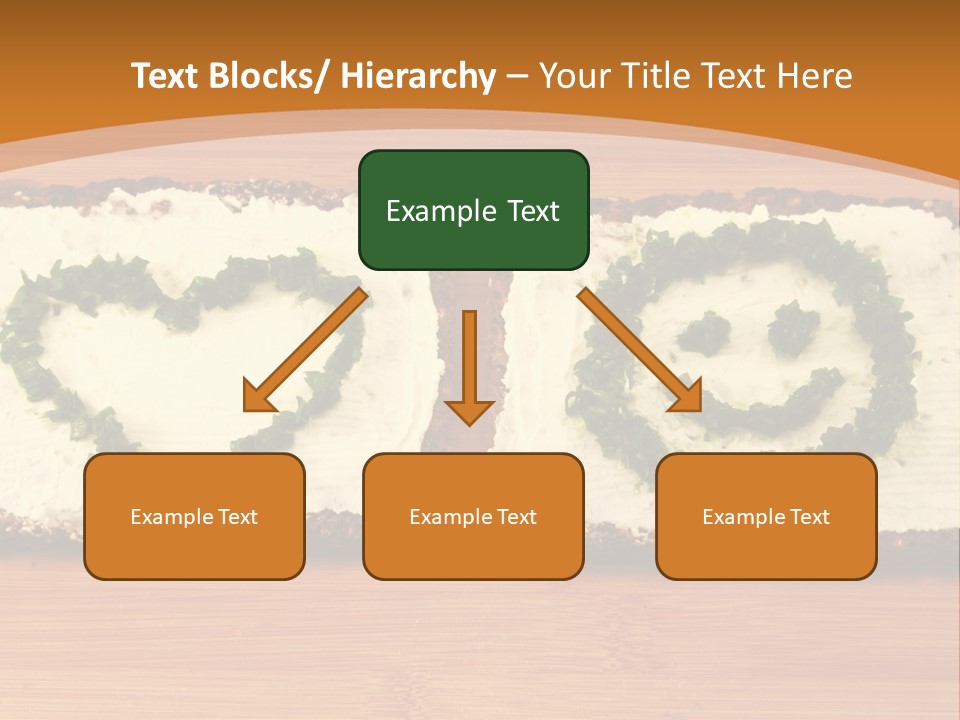 Text Blocks/ Hierarchy – Your Title Text Here

Example Text

Example Text

Example Text

Example Text